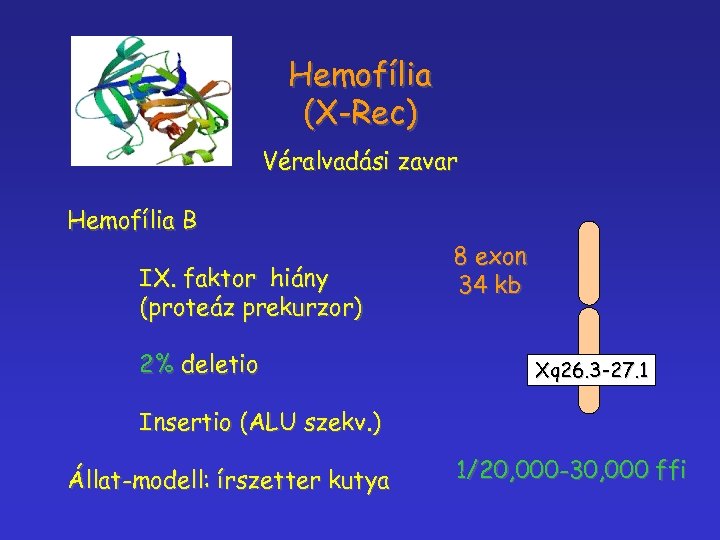 Hemofília
(X-Rec)

Véralvadási zavar

Hemofília B

IX. faktor hiány
(proteáz prekurzor)

2% deletio

Insertio (ALU szekv.)

Állat-modell: írszetter kutya

8 exon
34 kb

Xq26.3-27.1

1/20,000-30,000 ffi